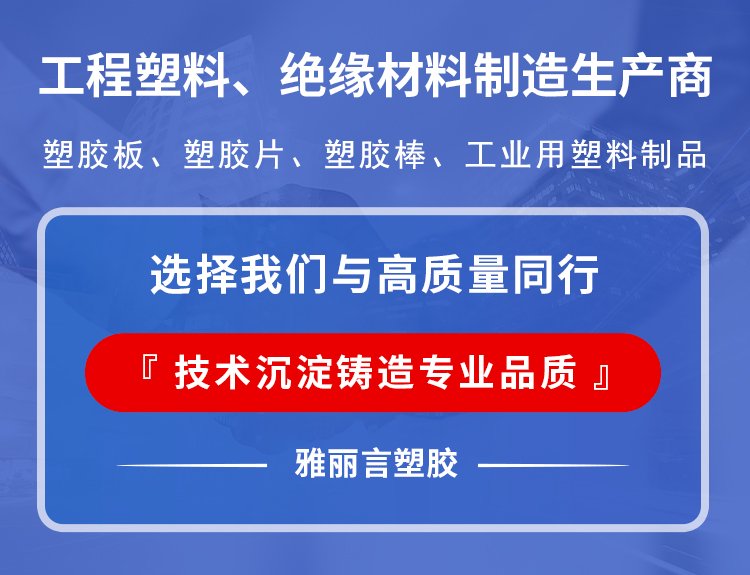 工程塑料、绝缘材料制造生产商

塑胶板、塑胶片、塑胶棒、工业用塑料制品

选择我们与高质量同行

『 技术沉淀铸造专业品质 』

雅丽言塑胶